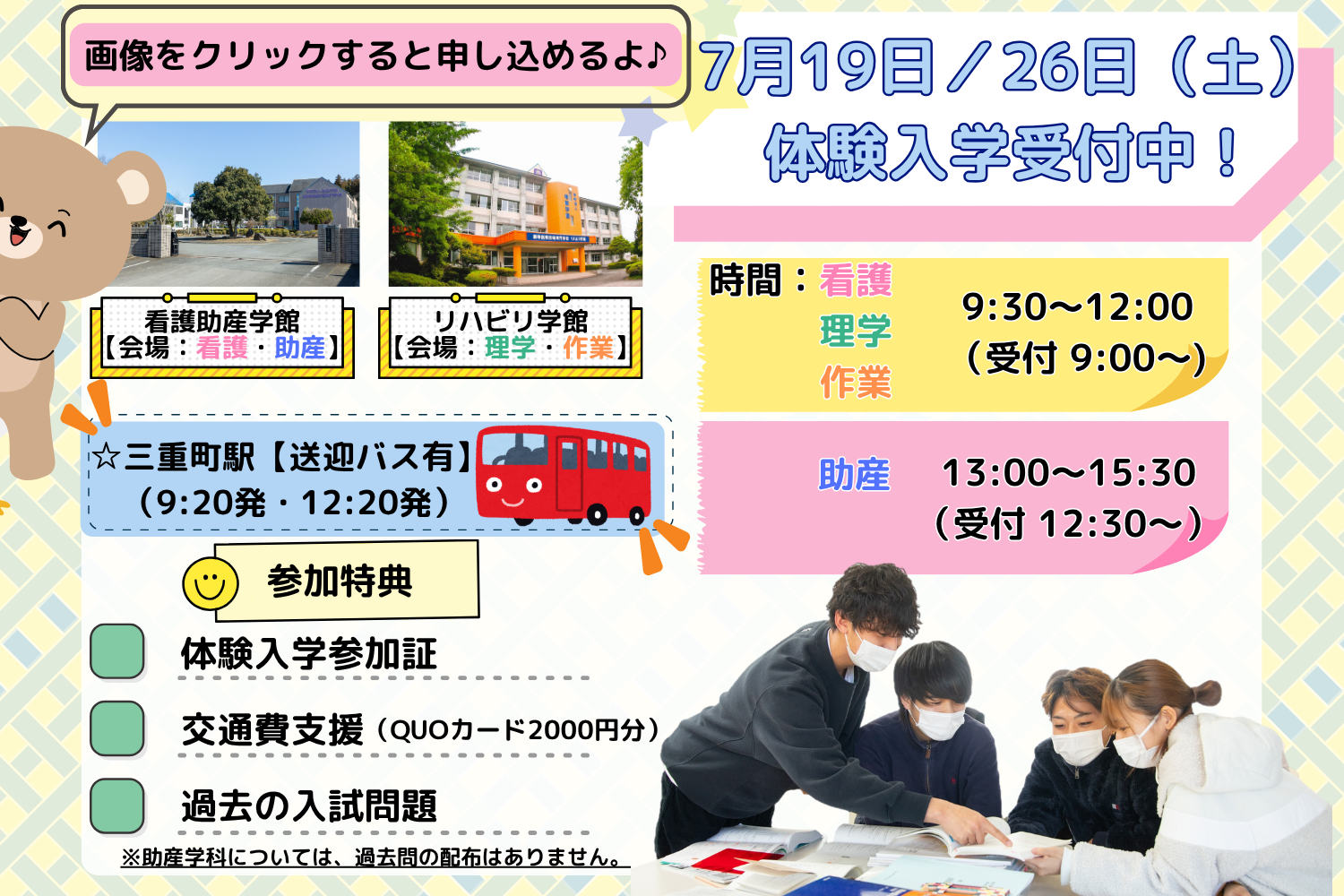 画像をクリックすると申し込めるよ♪

7月19日／26日（土）
体験入学受付中！

看護助産学館
【会場：看護・助産】

リハビリ学館
【会場：理学・作業】

時間：看護
理学
作業
9:30〜12:00
（受付 9:00〜）

助産
13:00〜15:30
（受付 12:30〜）

☆三重町駅【送迎バス有】
（9:20発・12:20発）

参加特典

体験入学参加証

交通費支援（QUOカード2000円分）

過去の入試問題

※助産学科については、過去問の配布はありません。